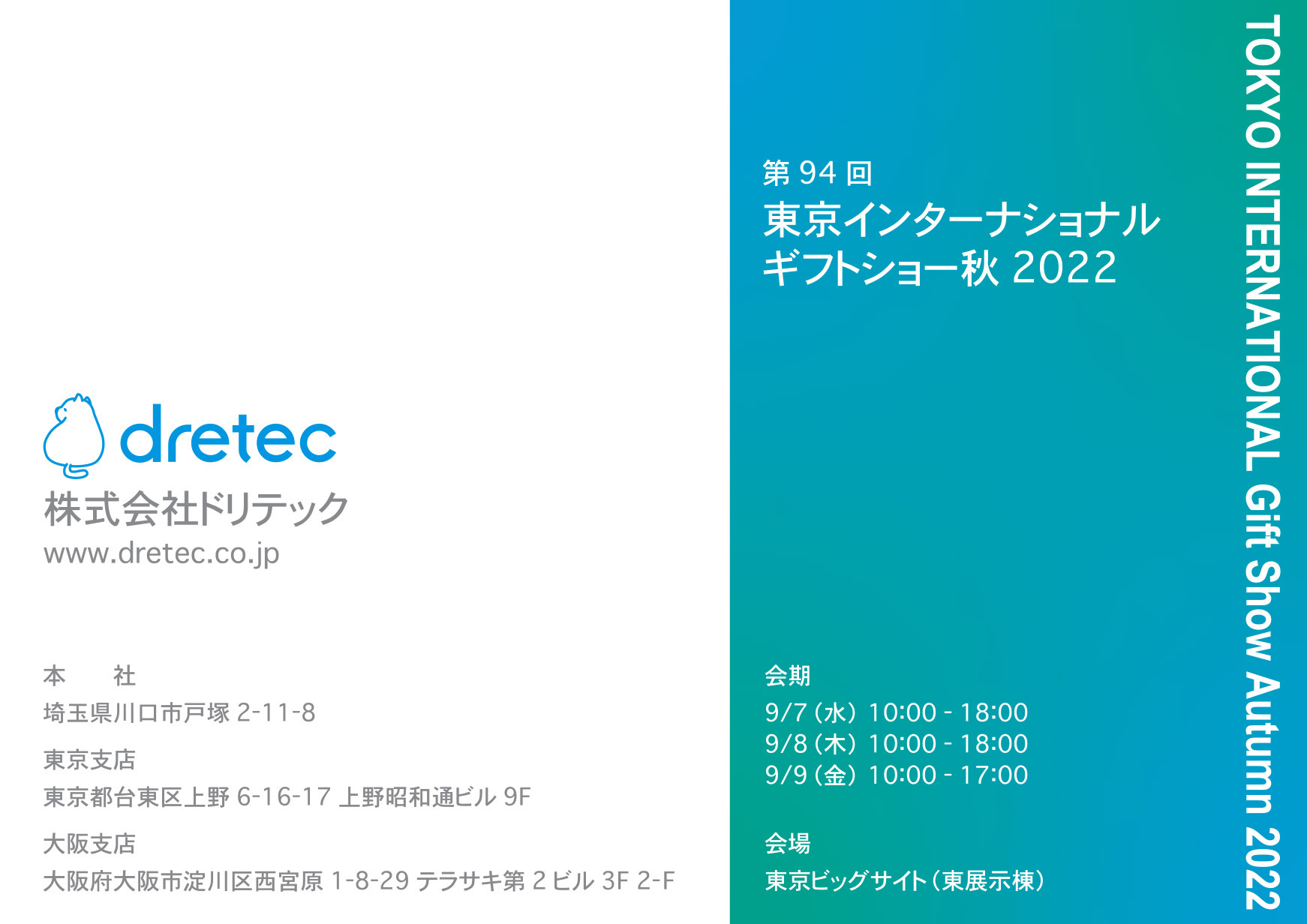 dretec
株式会社ドリテック
www.dretec.co.jp

本　社
埼玉県川口市戸塚 2-11-8

東京支店
東京都台東区上野 6-16-17 上野昭和通ビル 9F

大阪支店
大阪府大阪市淀川区西宮原 1-8-29 テラサキ第 2 ビル 3F 2-F

第 94 回
東京インターナショナル
ギフトショー秋 2022

会期
9/7（水）10:00 - 18:00
9/8（木）10:00 - 18:00
9/9（金）10:00 - 17:00

会場
東京ビッグサイト（東展示棟）

TOKYO INTERNATIONAL Gift Show Autumn 2022